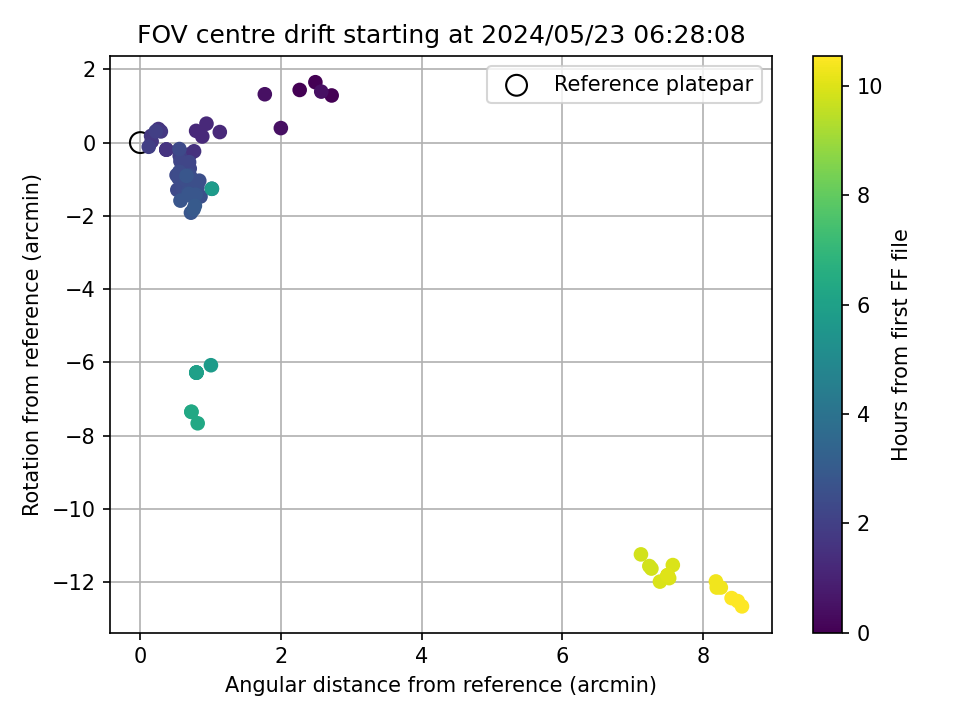 FOV centre drift starting at 2024/05/23 06:28:08

Reference platepar

Rotation from reference (arcmin)

2
0
−2
−4
−6
−8
−10
−12

0
2
4
6
8

Angular distance from reference (arcmin)

Hours from first FF file

10
8
6
4
2
0